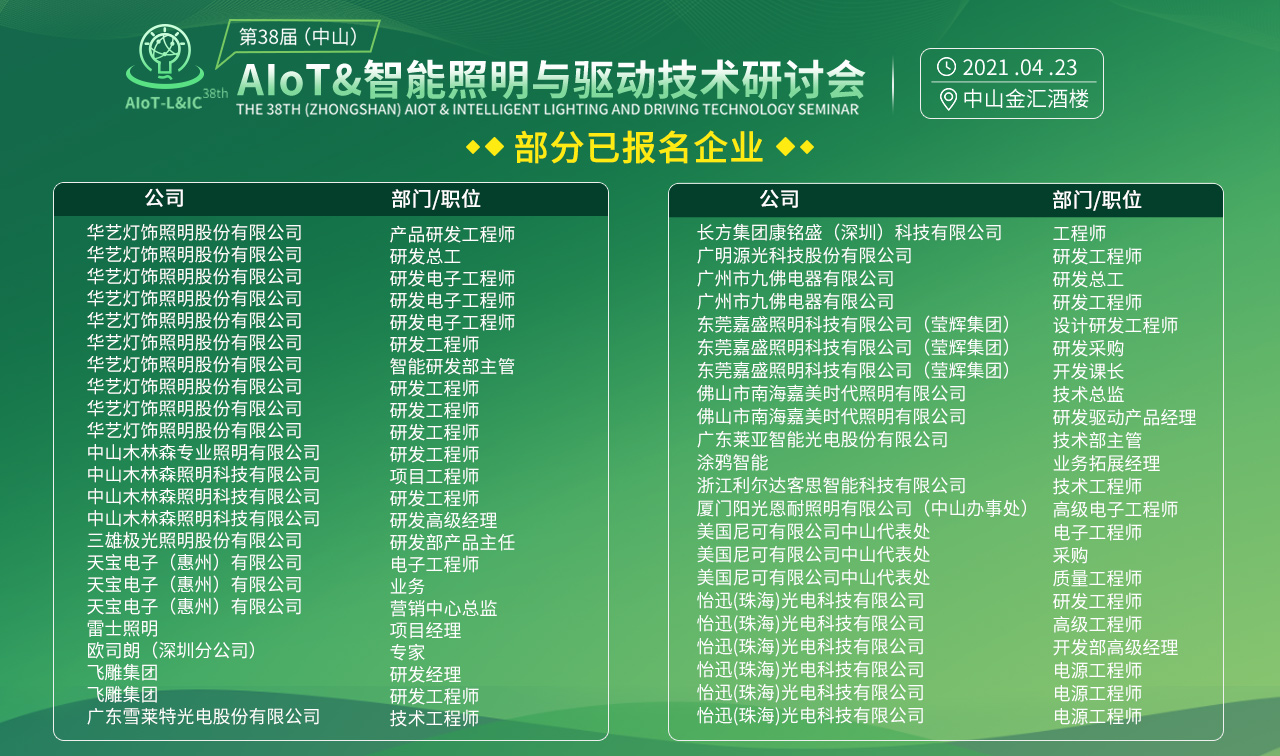 AIoT-L&IC 38th

第38届（中山）
AIoT&智能照明与驱动技术研讨会
THE 38TH (ZHONGSHAN) AIOT & INTELLIGENT LIGHTING AND DRIVING TECHNOLOGY SEMINAR

2021 .04 .23
中山金汇酒楼

部分已报名企业

| 公司 | 部门/职位 |
|---|---|
| 华艺灯饰照明股份有限公司 | 产品研发工程师 |
| 华艺灯饰照明股份有限公司 | 研发总工 |
| 华艺灯饰照明股份有限公司 | 研发电子工程师 |
| 华艺灯饰照明股份有限公司 | 研发电子工程师 |
| 华艺灯饰照明股份有限公司 | 研发电子工程师 |
| 华艺灯饰照明股份有限公司 | 研发工程师 |
| 华艺灯饰照明股份有限公司 | 智能研发部主管 |
| 华艺灯饰照明股份有限公司 | 研发工程师 |
| 华艺灯饰照明股份有限公司 | 研发工程师 |
| 华艺灯饰照明股份有限公司 | 研发工程师 |
| 中山木林森专业照明有限公司 | 研发工程师 |
| 中山木林森照明科技有限公司 | 项目工程师 |
| 中山木林森照明科技有限公司 | 研发工程师 |
| 中山木林森照明科技有限公司 | 研发高级经理 |
| 三雄极光照明股份有限公司 | 研发部产品主任 |
| 天宝电子（惠州）有限公司 | 电子工程师 |
| 天宝电子（惠州）有限公司 | 业务 |
| 天宝电子（惠州）有限公司 | 营销中心总监 |
| 雷士照明 | 项目经理 |
| 欧司朗（深圳分公司） | 专家 |
| 飞雕集团 | 研发经理 |
| 飞雕集团 | 研发工程师 |
| 广东雪莱特光电股份有限公司 | 技术工程师 |

| 公司 | 部门/职位 |
|---|---|
| 长方集团康铭盛（深圳）科技有限公司 | 工程师 |
| 广明源光科技股份有限公司 | 研发工程师 |
| 广州市九佛电器有限公司 | 研发总工 |
| 广州市九佛电器有限公司 | 研发工程师 |
| 东莞嘉盛照明科技有限公司（莹辉集团） | 设计研发工程师 |
| 东莞嘉盛照明科技有限公司（莹辉集团） | 研发采购 |
| 东莞嘉盛照明科技有限公司（莹辉集团） | 开发课长 |
| 佛山市南海嘉美时代照明有限公司 | 技术总监 |
| 佛山市南海嘉美时代照明有限公司 | 研发驱动产品经理 |
| 广东莱亚智能光电股份有限公司 | 技术部主管 |
| 涂鸦智能 | 业务拓展经理 |
| 浙江利尔达客思智能科技有限公司 | 技术工程师 |
| 厦门阳光恩耐照明有限公司（中山办事处） | 高级电子工程师 |
| 美国尼可有限公司中山代表处 | 电子工程师 |
| 美国尼可有限公司中山代表处 | 采购 |
| 美国尼可有限公司中山代表处 | 质量工程师 |
| 怡迅(珠海)光电科技有限公司 | 研发工程师 |
| 怡迅(珠海)光电科技有限公司 | 高级工程师 |
| 怡迅(珠海)光电科技有限公司 | 开发部高级经理 |
| 怡迅(珠海)光电科技有限公司 | 电源工程师 |
| 怡迅(珠海)光电科技有限公司 | 电源工程师 |
| 怡迅(珠海)光电科技有限公司 | 电源工程师 |